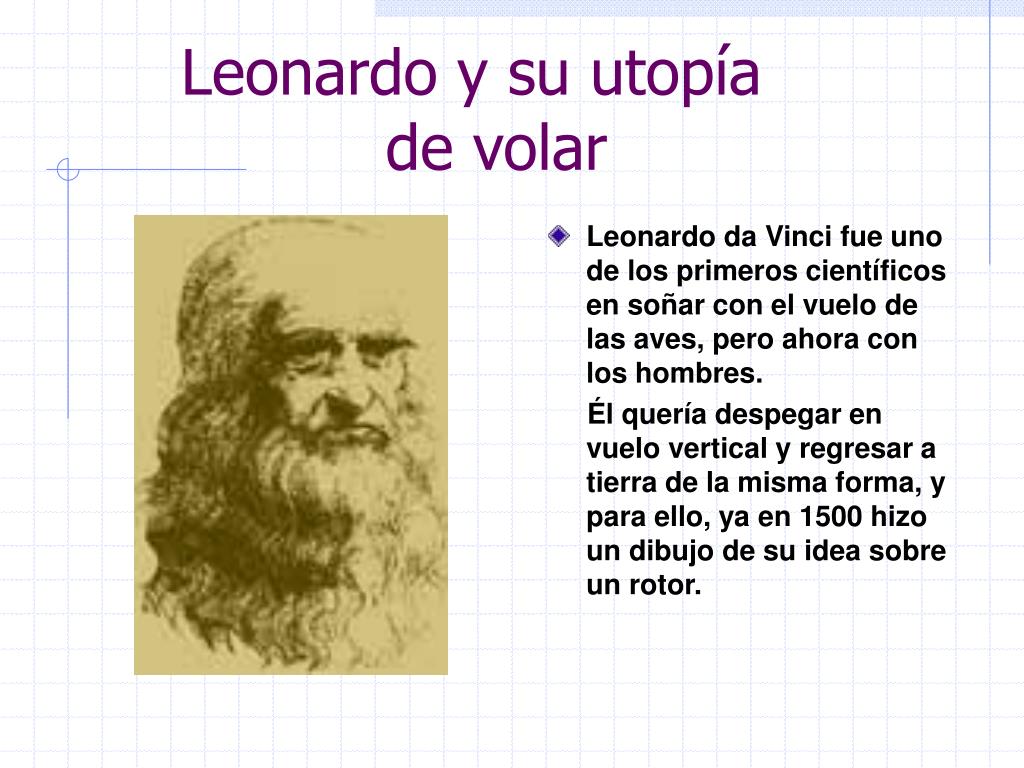 Leonardo y su utopía de volar

Leonardo da Vinci fue uno de los primeros científicos en soñar con el vuelo de las aves, pero ahora con los hombres.

Él quería despegar en vuelo vertical y regresar a tierra de la misma forma, y para ello, ya en 1500 hizo un dibujo de su idea sobre un rotor.